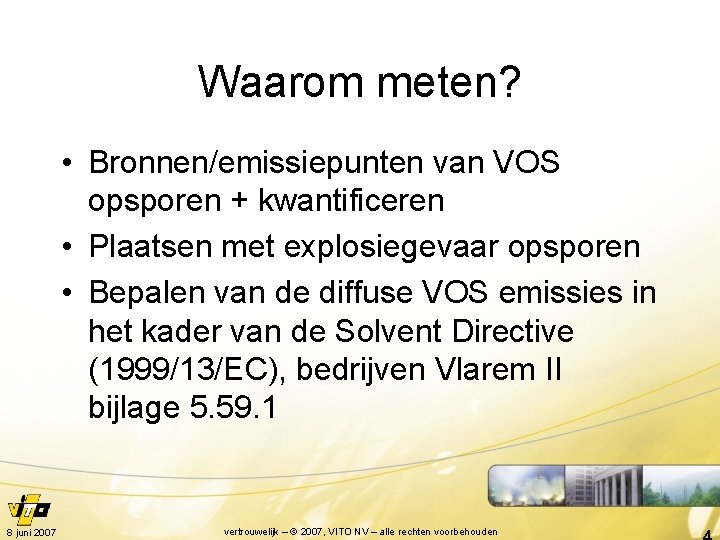 Waarom meten?

• Bronnen/emissiepunten van VOS opsporen + kwantificeren

• Plaatsen met explosiegevaar opsporen

• Bepalen van de diffuse VOS emissies in het kader van de Solvent Directive (1999/13/EC), bedrijven Vlarem II bijlage 5.59.1

vito

8 juni 2007

vertrouwelijk – © 2007, VITO NV – alle rechten voorbehouden

4